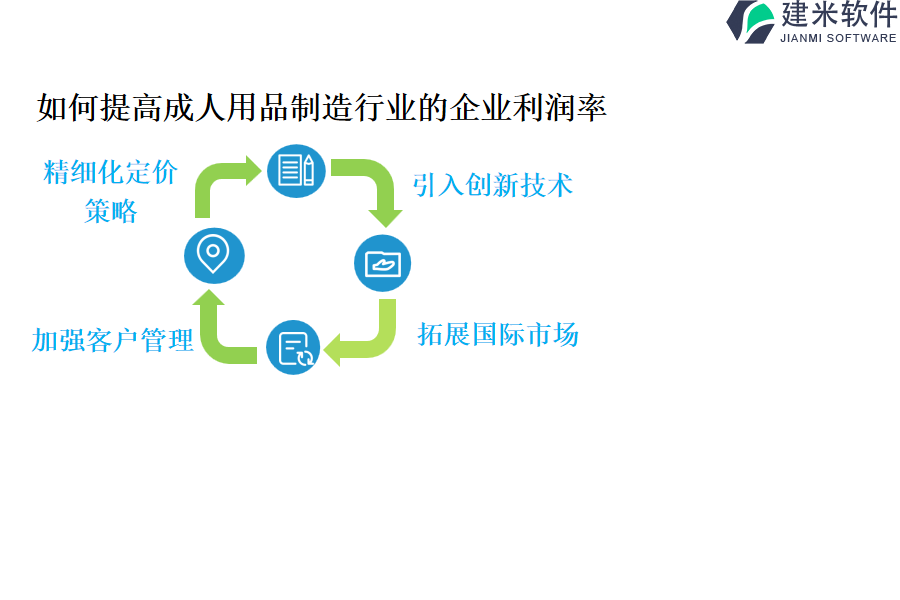 建米软件
JIANMI SOFTWARE

如何提高成人用品制造行业的企业利润率

精细化定价策略

引入创新技术

拓展国际市场

加强客户管理